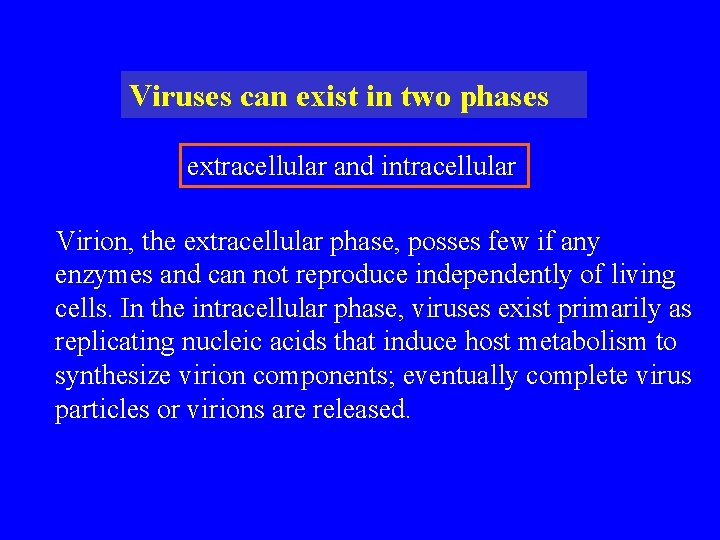 Viruses can exist in two phases

extracellular and intracellular

Virion, the extracellular phase, posses few if any enzymes and can not reproduce independently of living cells. In the intracellular phase, viruses exist primarily as replicating nucleic acids that induce host metabolism to synthesize virion components; eventually complete virus particles or virions are released.